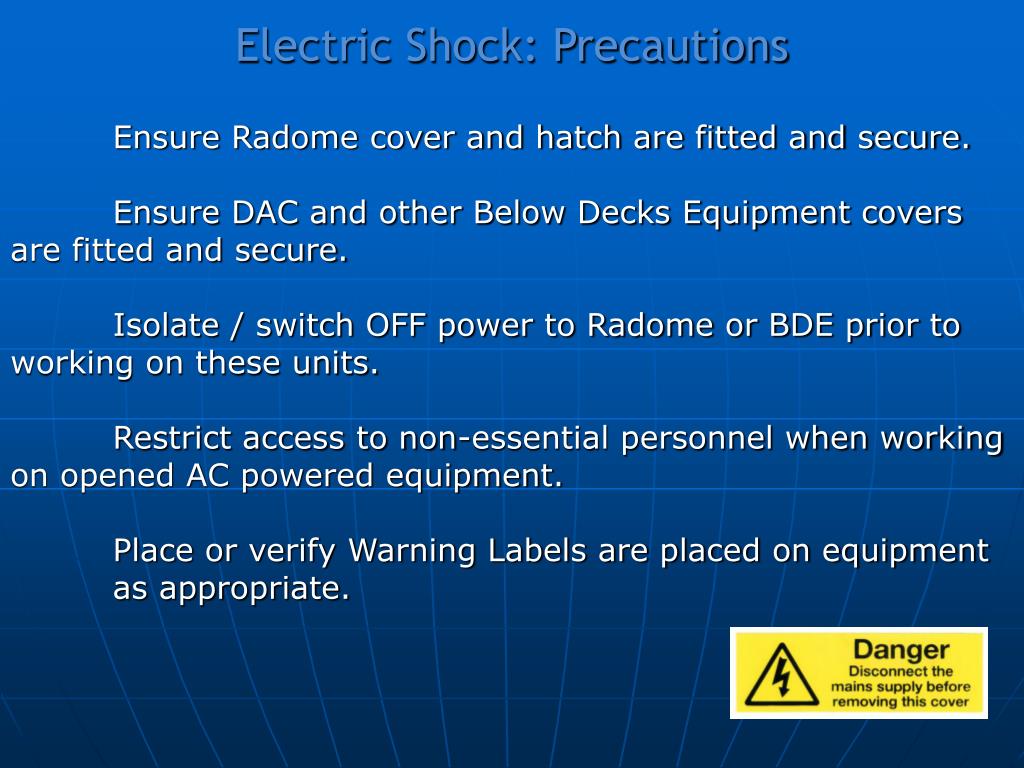 Electric Shock: Precautions

Ensure Radome cover and hatch are fitted and secure.

Ensure DAC and other Below Decks Equipment covers are fitted and secure.

Isolate / switch OFF power to Radome or BDE prior to working on these units.

Restrict access to non-essential personnel when working on opened AC powered equipment.

Place or verify Warning Labels are placed on equipment as appropriate.

Danger
Disconnect the mains supply before removing this cover